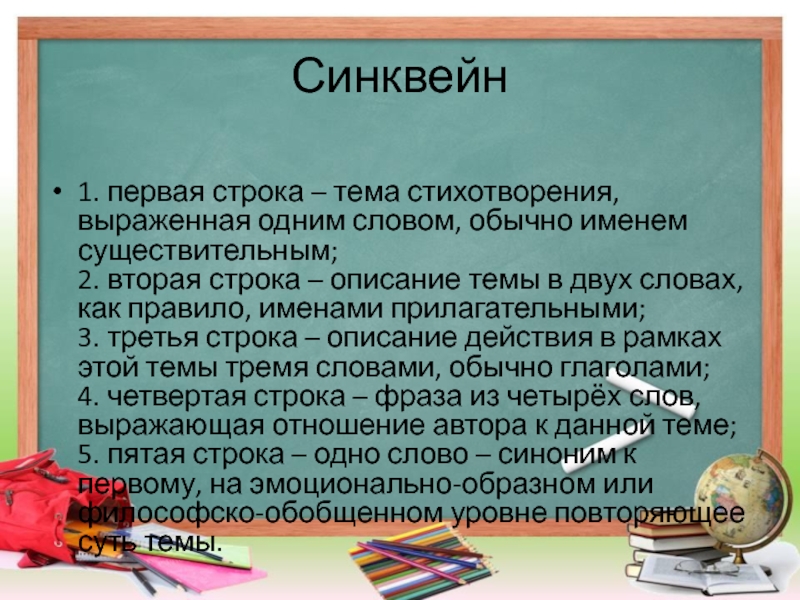 Синквейн

• 1. первая строка – тема стихотворения, выраженная одним словом, обычно именем существительным;
2. вторая строка – описание темы в двух словах, как правило, именами прилагательными;
3. третья строка – описание действия в рамках этой темы тремя словами, обычно глаголами;
4. четвертая строка – фраза из четырёх слов, выражающая отношение автора к данной теме;
5. пятая строка – одно слово – синоним к первому, на эмоционально-образном или философско-обобщенном уровне повторяющее суть темы.